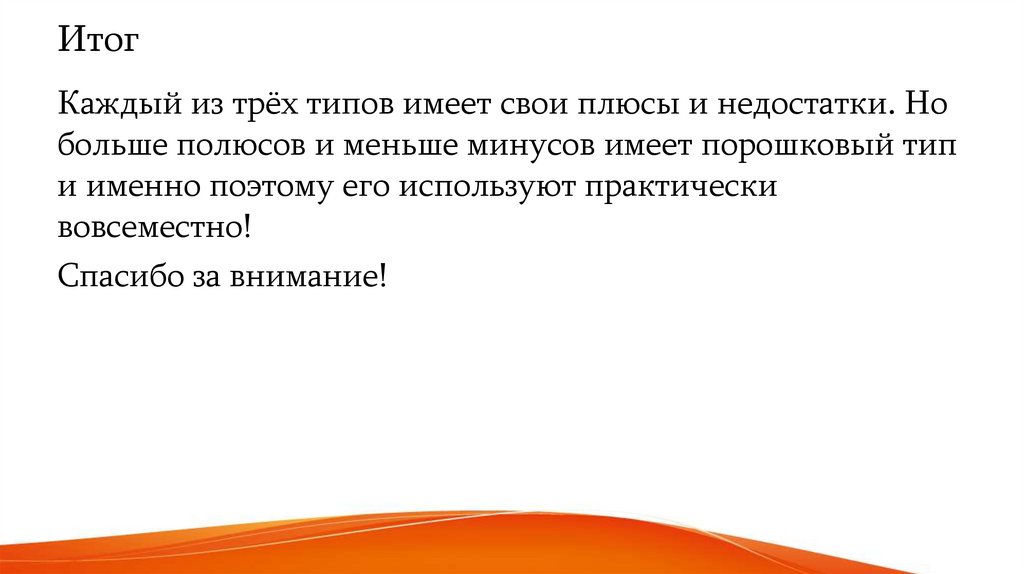 Итог

Каждый из трёх типов имеет свои плюсы и недостатки. Но больше полюсов и меньше минусов имеет порошковый тип и именно поэтому его используют практически вовсеместно!

Спасибо за внимание!